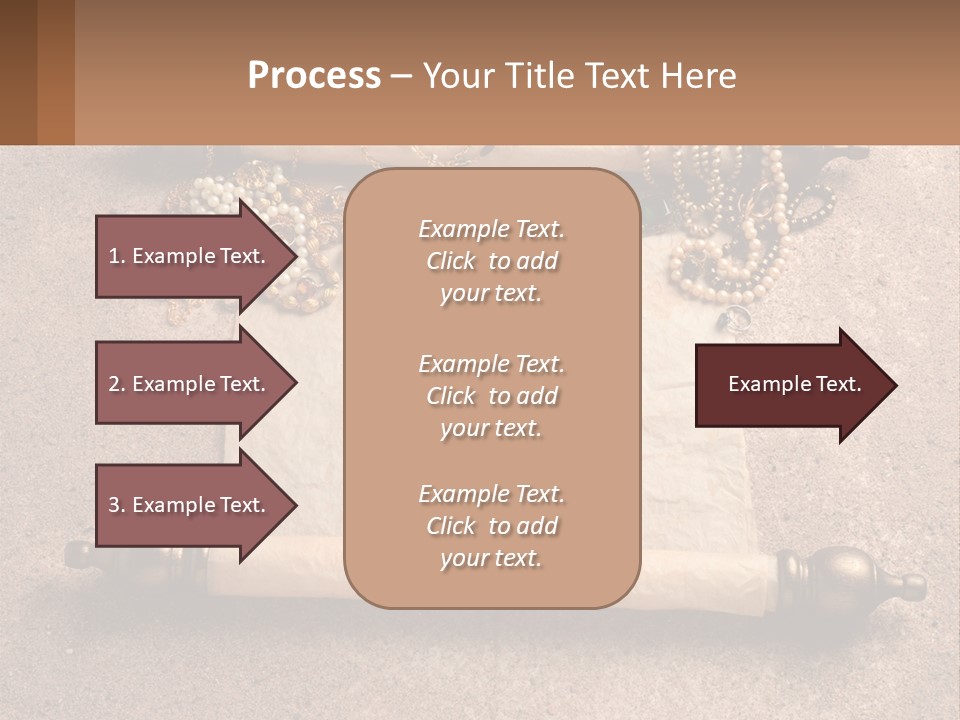 Process – Your Title Text Here

1. Example Text.

2. Example Text.

3. Example Text.

Example Text. Click to add your text.

Example Text. Click to add your text.

Example Text. Click to add your text.

Example Text.